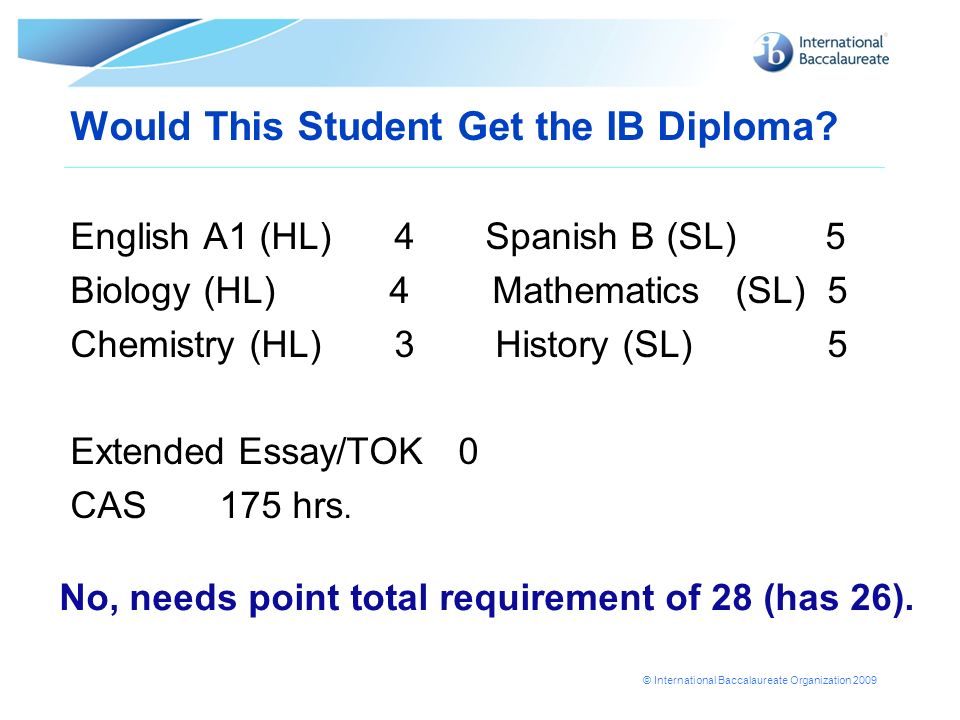 ib International Baccalaureate

Would This Student Get the IB Diploma?

English A1 (HL) 4 Spanish B (SL) 5
Biology (HL) 4 Mathematics (SL) 5
Chemistry (HL) 3 History (SL) 5

Extended Essay/TOK 0
CAS 175 hrs.

No, needs point total requirement of 28 (has 26).

© International Baccalaureate Organization 2009